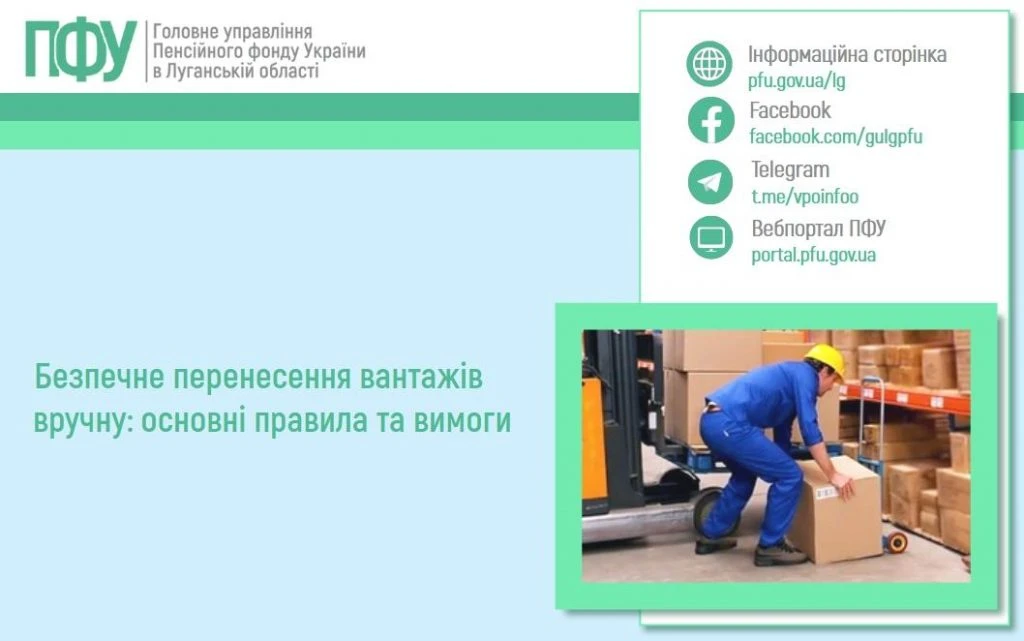 ПФУ
Головне управління Пенсійного фонду України в Луганській області

Інформаційна сторінка
pfu.gov.ua/lg

Facebook
facebook.com/gulgpfu

Telegram
t.me/vpoinfoo

Вебпортал ПФУ
portal.pfu.gov.ua

Безпечне перенесення вантажів вручну: основні правила та вимоги